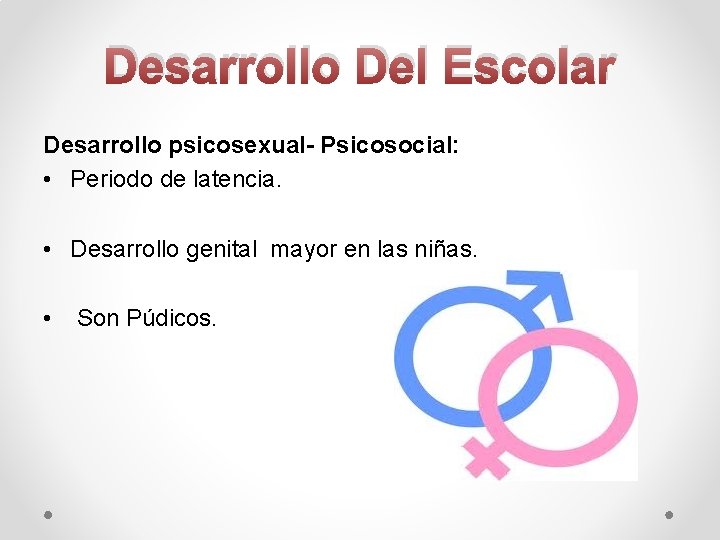 Desarrollo Del Escolar

Desarrollo psicosexual- Psicosocial:

• Periodo de latencia.

• Desarrollo genital mayor en las niñas.

• Son Púdicos.